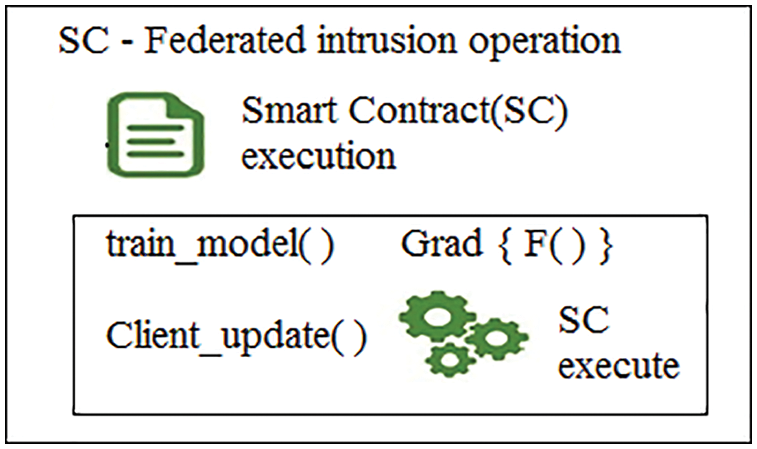 SC - Federated intrusion operation

Smart Contract(SC) execution

train_model( )

Grad { F( ) }

Client_update( )

SC execute